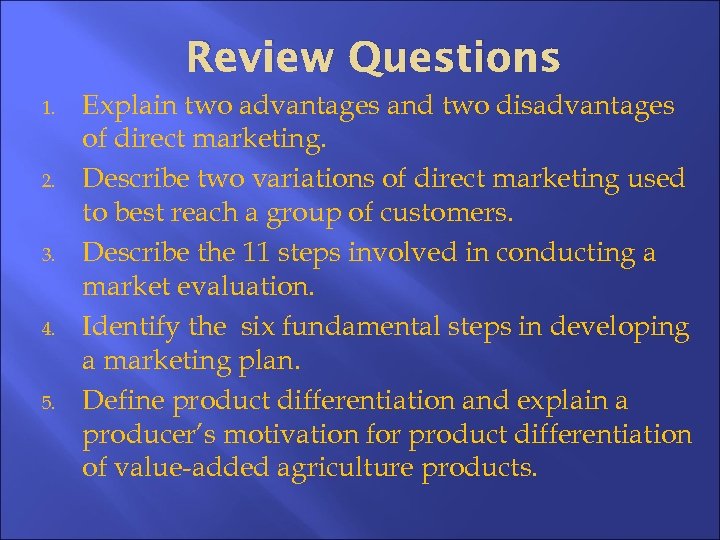 Review Questions

1. Explain two advantages and two disadvantages of direct marketing.
2. Describe two variations of direct marketing used to best reach a group of customers.
3. Describe the 11 steps involved in conducting a market evaluation.
4. Identify the six fundamental steps in developing a marketing plan.
5. Define product differentiation and explain a producer's motivation for product differentiation of value-added agriculture products.